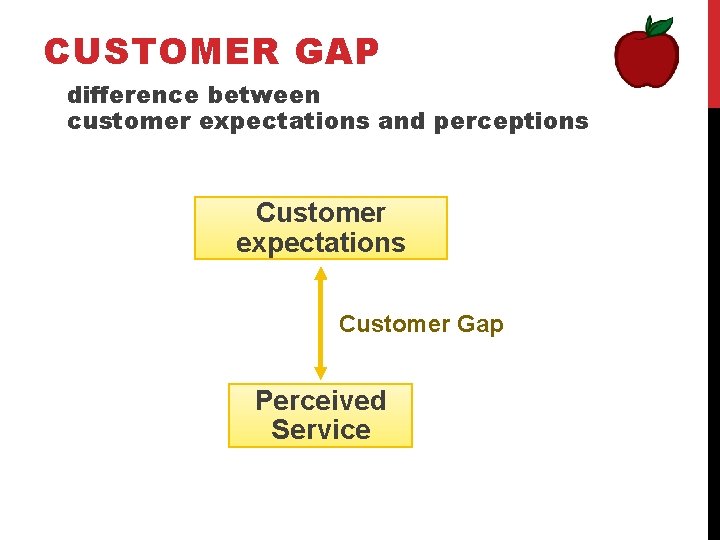 CUSTOMER GAP

difference between
customer expectations and perceptions

Customer expectations

Customer Gap

Perceived Service